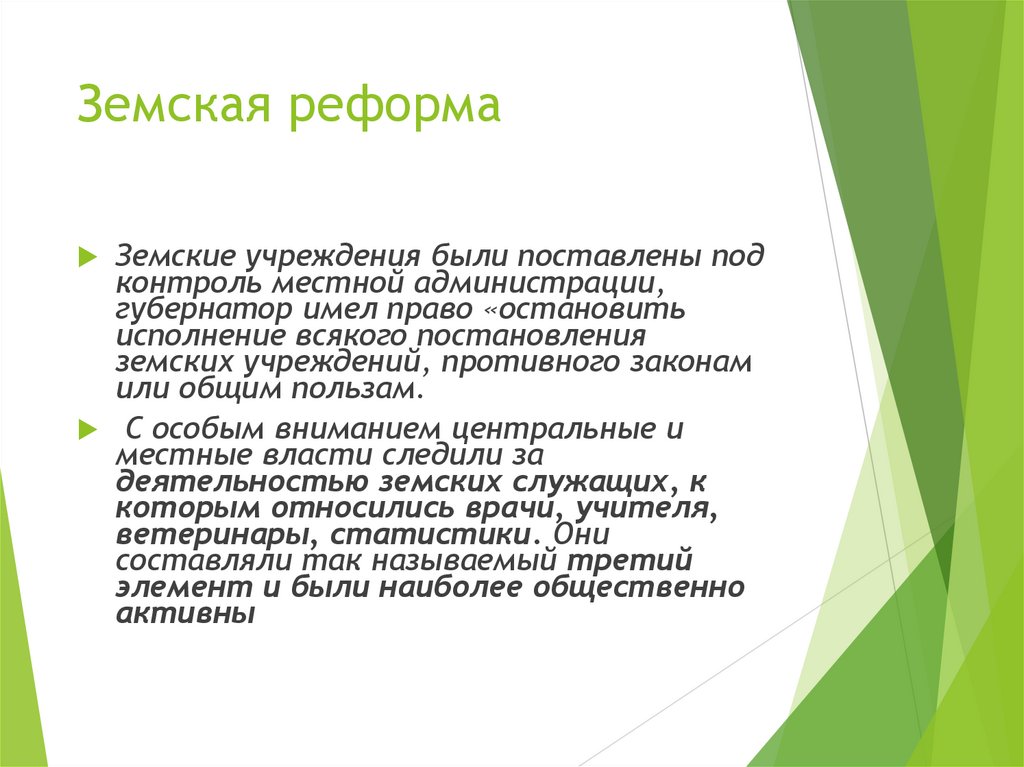 Земская реформа

Земские учреждения были поставлены под контроль местной администрации, губернатор имел право «остановить исполнение всякого постановления земских учреждений, противного законам или общим пользам.

С особым вниманием центральные и местные власти следили за деятельностью земских служащих, к которым относились врачи, учителя, ветеринары, статистики. Они составляли так называемый третий элемент и были наиболее общественно активны